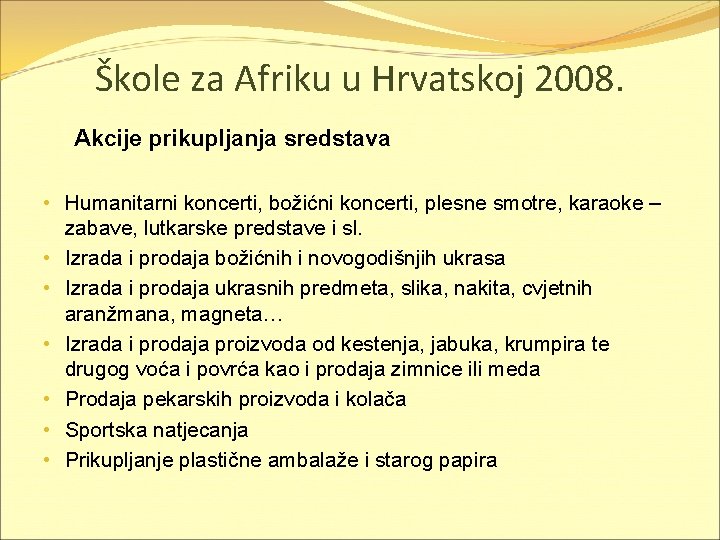 Škole za Afriku u Hrvatskoj 2008.

Akcije prikupljanja sredstava

• Humanitarni koncerti, božićni koncerti, plesne smotre, karaoke – zabave, lutkarske predstave i sl.
• Izrada i prodaja božićnih i novogodišnjih ukrasa
• Izrada i prodaja ukrasnih predmeta, slika, nakita, cvjetnih aranžmana, magneta…
• Izrada i prodaja proizvoda od kestenja, jabuka, krumpira te drugog voća i povrća kao i prodaja zimnice ili meda
• Prodaja pekarskih proizvoda i kolača
• Sportska natjecanja
• Prikupljanje plastične ambalaže i starog papira